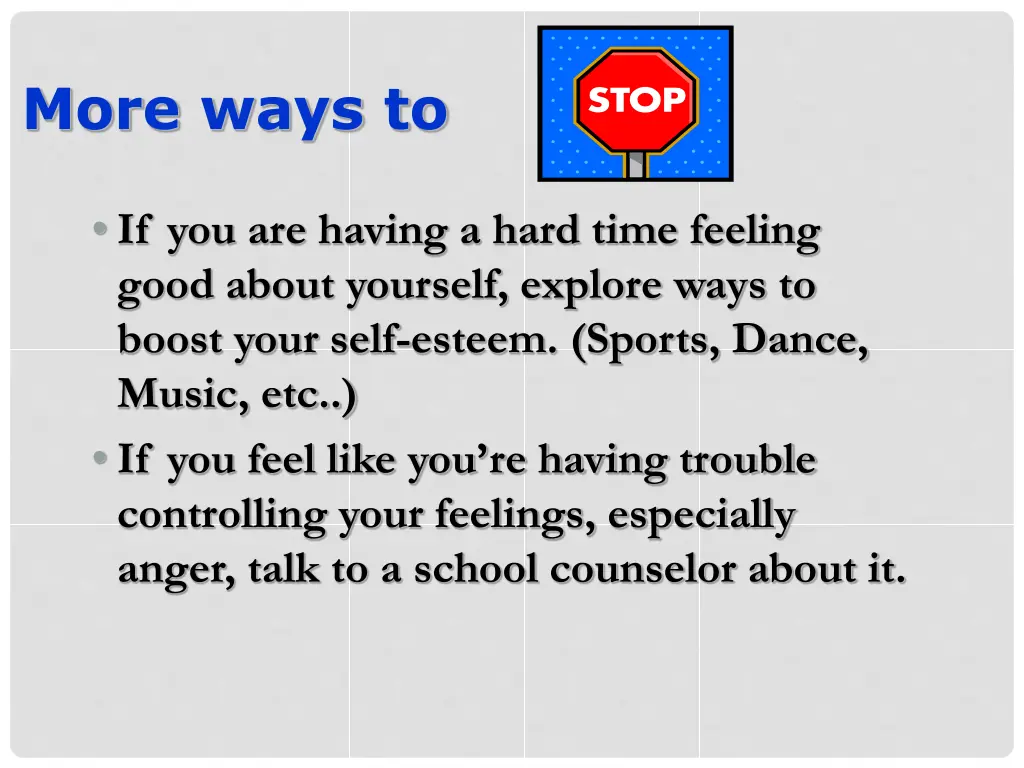 More ways to

STOP

• If you are having a hard time feeling good about yourself, explore ways to boost your self-esteem. (Sports, Dance, Music, etc..)

• If you feel like you're having trouble controlling your feelings, especially anger, talk to a school counselor about it.